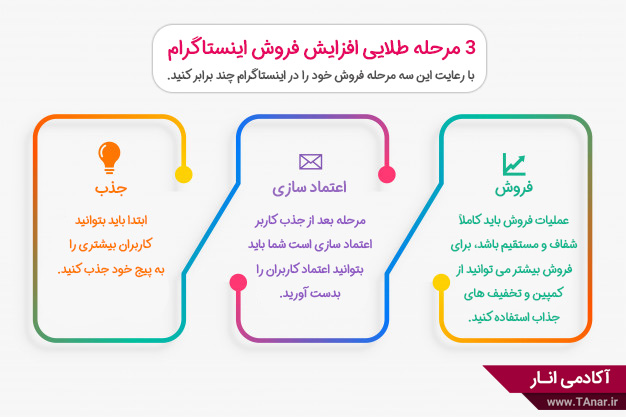 3 مرحله طلایی افزایش فروش اینستاگرام
با رعایت این سه مرحله فروش خود را در اینستاگرام چند برابر کنید.

فروش
عملیات فروش باید کاملاً شفاف و مستقیم باشد، برای فروش بیشتر می توانید از کمپین و تخفیف های جذاب استفاده کنید.

اعتماد سازی
مرحله بعد از جذب کاربر اعتماد سازی است شما باید بتوانید اعتماد کاربران را بدست آورید.

جذب
ابتدا باید بتوانید کاربران بیشتری را به پیج خود جذب کنید.

آکادمی انار
www.TAnar.ir